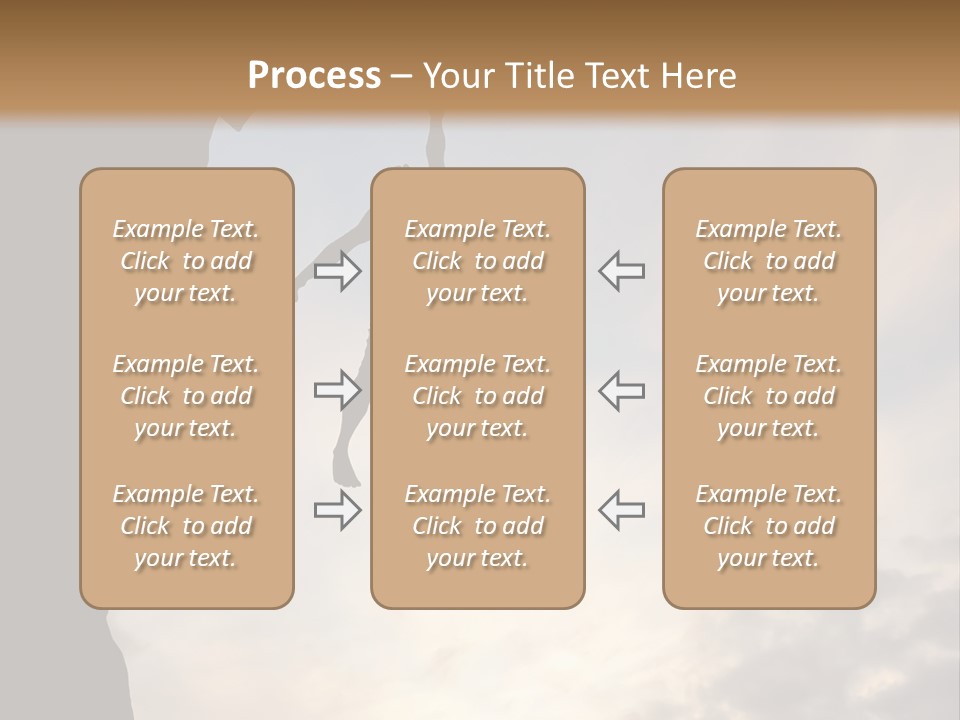 Process – Your Title Text Here

Example Text. Click to add your text.

Example Text. Click to add your text.

Example Text. Click to add your text.

Example Text. Click to add your text.

Example Text. Click to add your text.

Example Text. Click to add your text.

Example Text. Click to add your text.

Example Text. Click to add your text.

Example Text. Click to add your text.